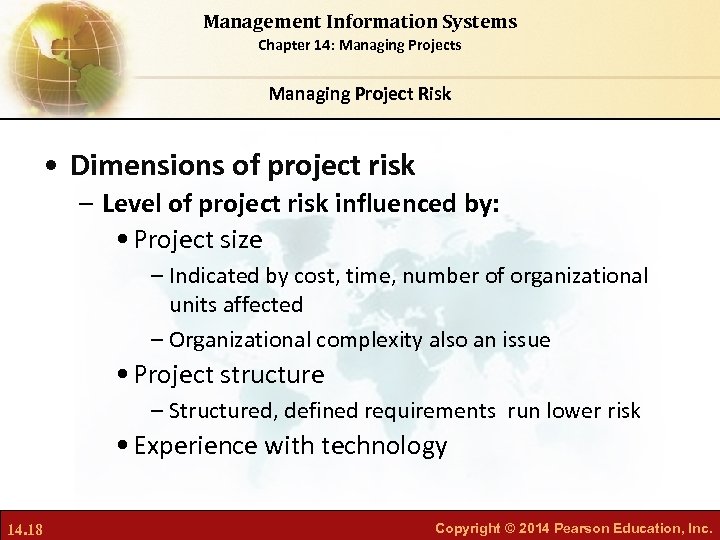 Management Information Systems
Chapter 14: Managing Projects

Managing Project Risk

• Dimensions of project risk
– Level of project risk influenced by:
• Project size
– Indicated by cost, time, number of organizational units affected
– Organizational complexity also an issue
• Project structure
– Structured, defined requirements run lower risk
• Experience with technology

14.18

Copyright © 2014 Pearson Education, Inc.